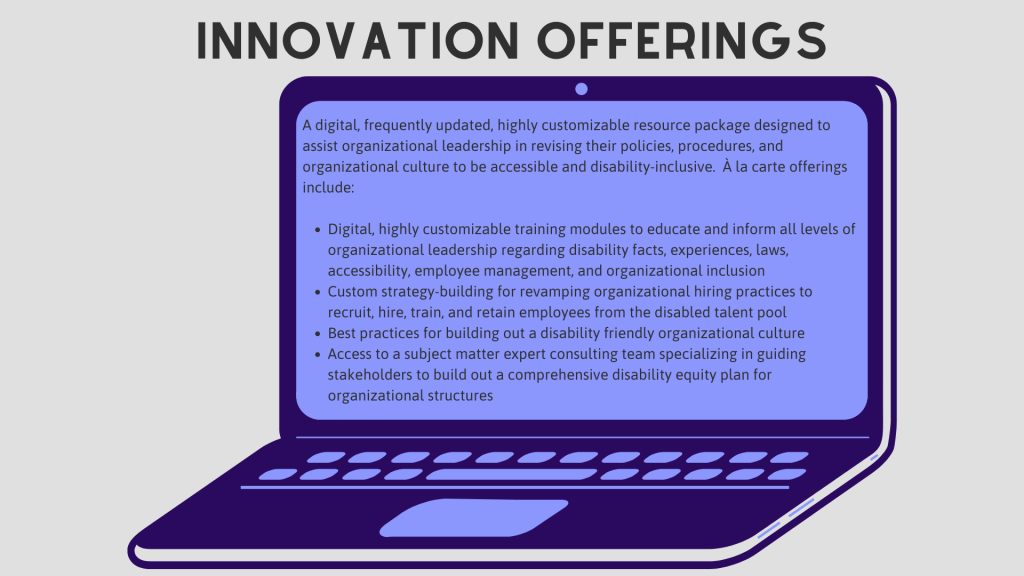 INNOVATION OFFERINGS

A digital, frequently updated, highly customizable resource package designed to assist organizational leadership in revising their policies, procedures, and organizational culture to be accessible and disability-inclusive. À la carte offerings include:

- Digital, highly customizable training modules to educate and inform all levels of organizational leadership regarding disability facts, experiences, laws, accessibility, employee management, and organizational inclusion
- Custom strategy-building for revamping organizational hiring practices to recruit, hire, train, and retain employees from the disabled talent pool
- Best practices for building out a disability friendly organizational culture
- Access to a subject matter expert consulting team specializing in guiding stakeholders to build out a comprehensive disability equity plan for organizational structures